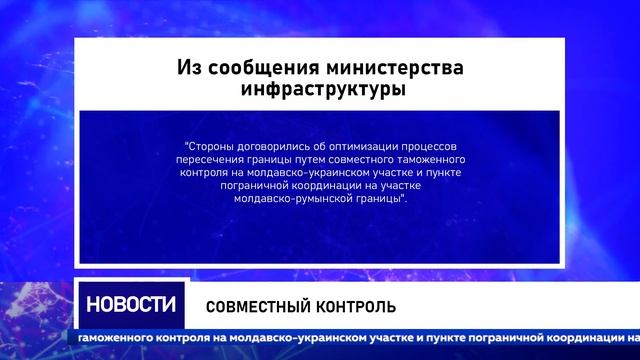 Из сообщения министерства инфраструктуры

"Стороны договорились об оптимизации процессов пересечения границы путем совместного таможенного контроля на молдавско-украинском участке и пункте пограничной координации на участке молдавско-румынской границы".

НОВОСТИ

СОВМЕСТНЫЙ КОНТРОЛЬ

таможенного контроля на молдавско-украинском участке и пункте пограничной координации на